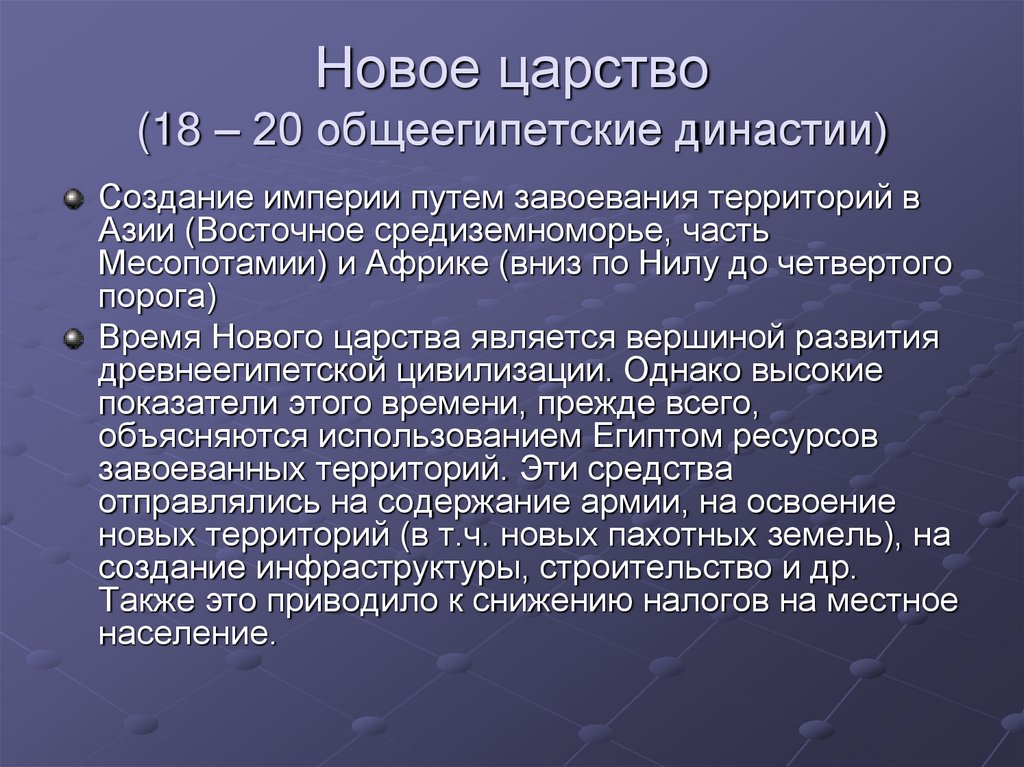 Новое царство
(18 – 20 общеегипетские династии)

Создание империи путем завоевания территорий в Азии (Восточное средиземноморье, часть Месопотамии) и Африке (вниз по Нилу до четвертого порога)

Время Нового царства является вершиной развития древнеегипетской цивилизации. Однако высокие показатели этого времени, прежде всего, объясняются использованием Египтом ресурсов завоеванных территорий. Эти средства отправлялись на содержание армии, на освоение новых территорий (в т.ч. новых пахотных земель), на создание инфраструктуры, строительство и др. Также это приводило к снижению налогов на местное население.